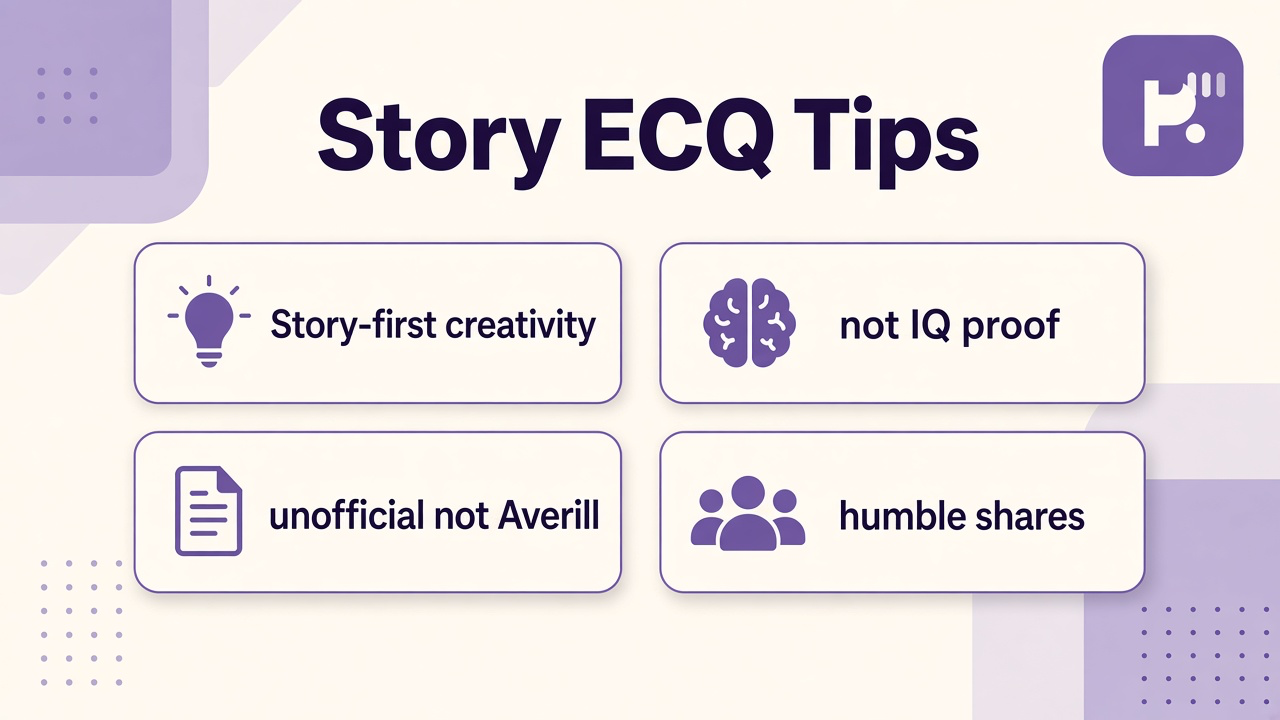 Story ECQ Tips

Story-first creativity

not IQ proof

unofficial not Averill

humble shares